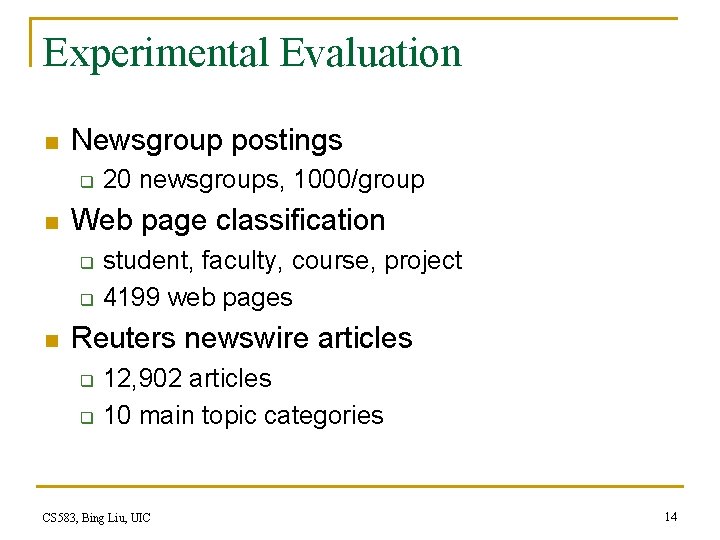 Experimental Evaluation

- Newsgroup postings
  - 20 newsgroups, 1000/group
- Web page classification
  - student, faculty, course, project
  - 4199 web pages
- Reuters newswire articles
  - 12,902 articles
  - 10 main topic categories

CS583, Bing Liu, UIC

14